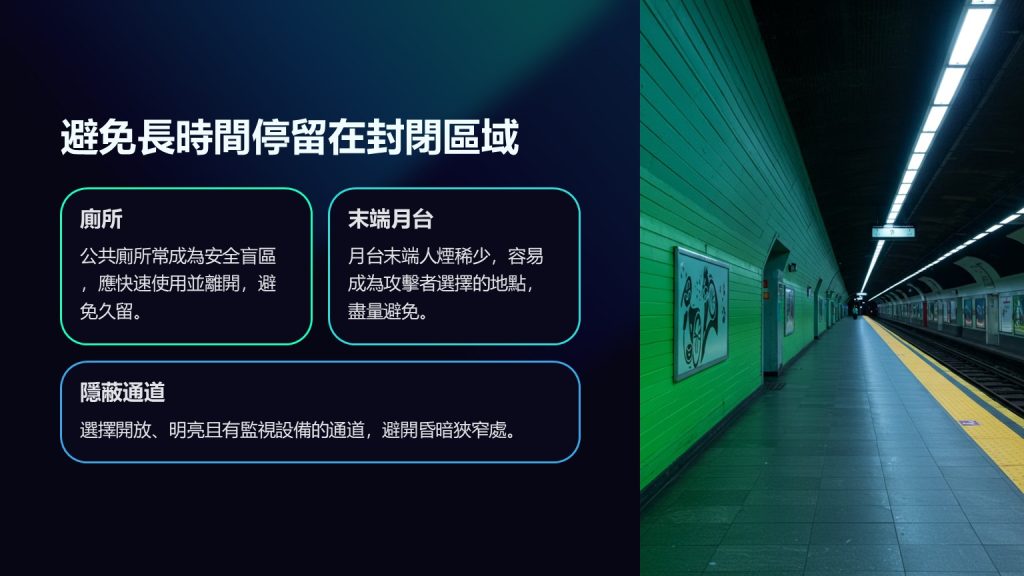 避免長時間停留在封閉區域

廁所

公共廁所常成為安全盲區，應快速使用並離開，避免久留。

末端月台

月台末端人煙稀少，容易成為攻擊者選擇的地點，盡量避免。

隱蔽通道

選擇開放、明亮且有監視設備的通道，避開昏暗狹窄處。